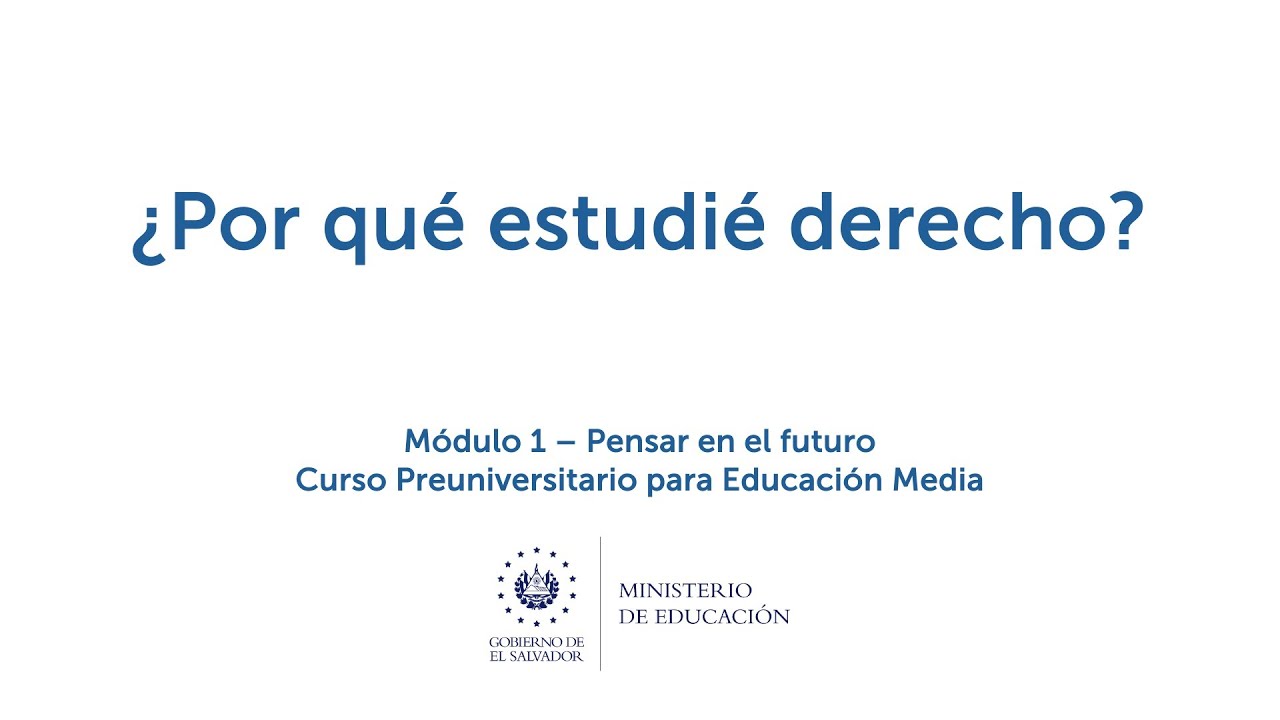 ¿Por qué estudié derecho?

Módulo 1 – Pensar en el futuro
Curso Preuniversitario para Educación Media

GOBIERNO DE
EL SALVADOR

MINISTERIO
DE EDUCACIÓN